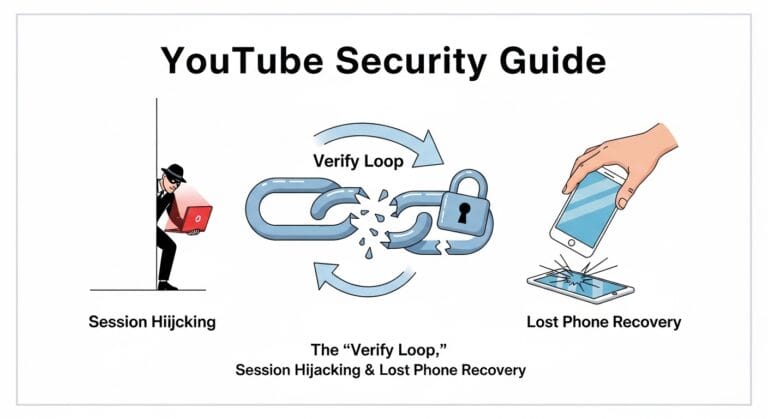 YouTube Security Guide

Verify Loop

Session Hiijcking

Lost Phone Recovery

The “Verify Loop,”
Session Hijacking & Lost Phone Recovery